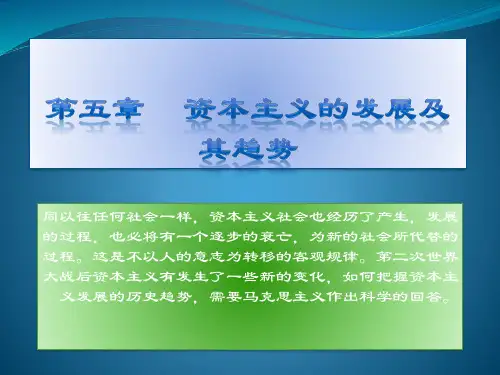 第五章　资本主义的发展及其趋势

同以往任何社会一样，资本主义社会也经历了产生，发展的过程，也必将有一个逐步的衰亡，为新的社会所代替的过程。这是不以人的意志为转移的客观规律。第二次世界大战后资本主义有发生了一些新的变化，如何把握资本主义发展的历史趋势，需要马克思主义作出科学的回答。